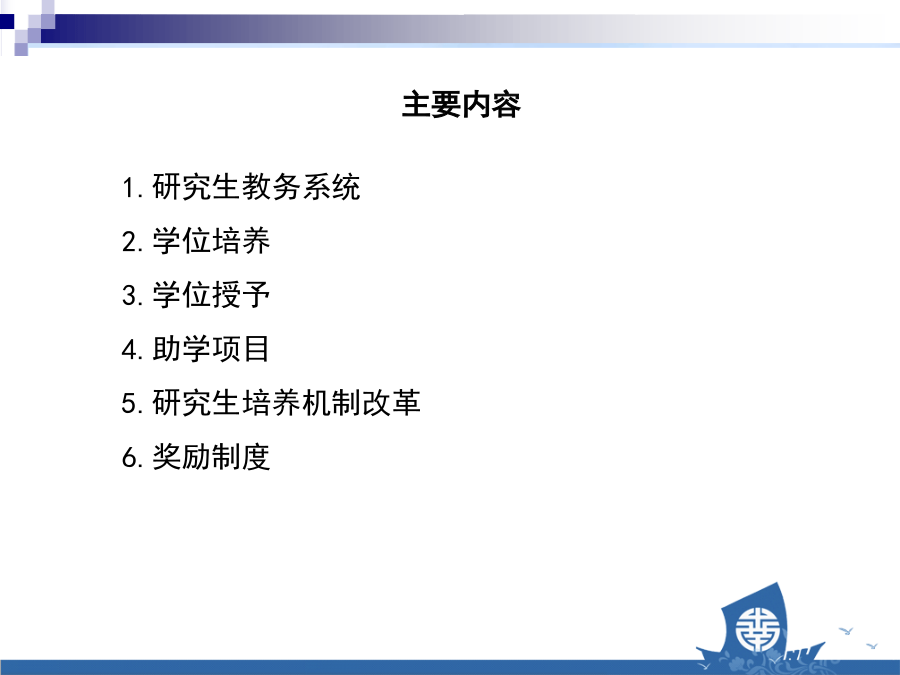 主要内容

1. 研究生教务系统

2. 学位培养

3. 学位授予

4. 助学项目

5. 研究生培养机制改革

6. 奖励制度